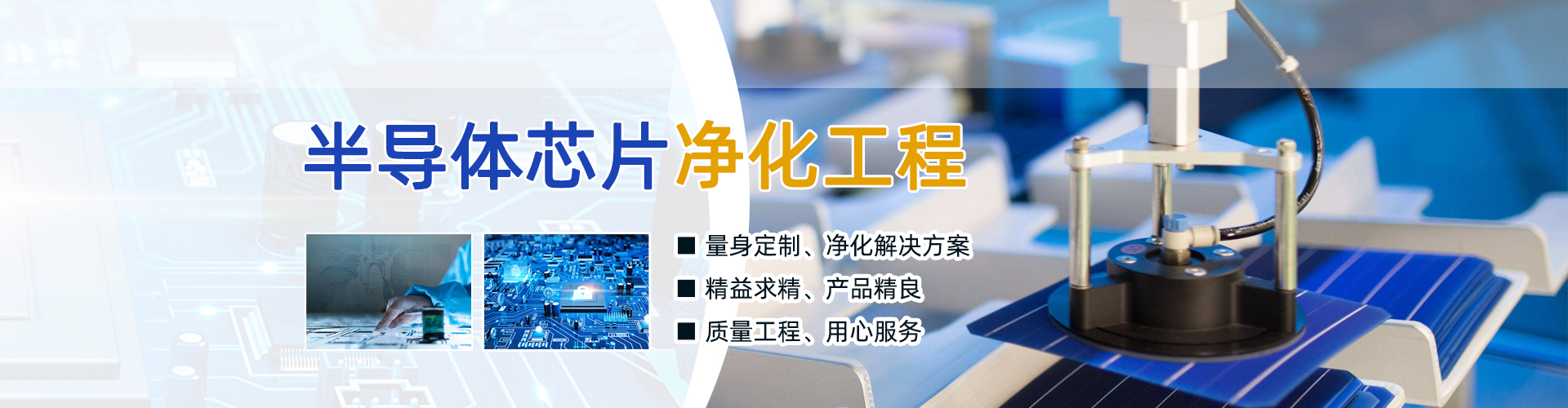 半导体芯片净化工程

■ 量身定制、净化解决方案
■ 精益求精、产品精良
■ 质量工程、用心服务